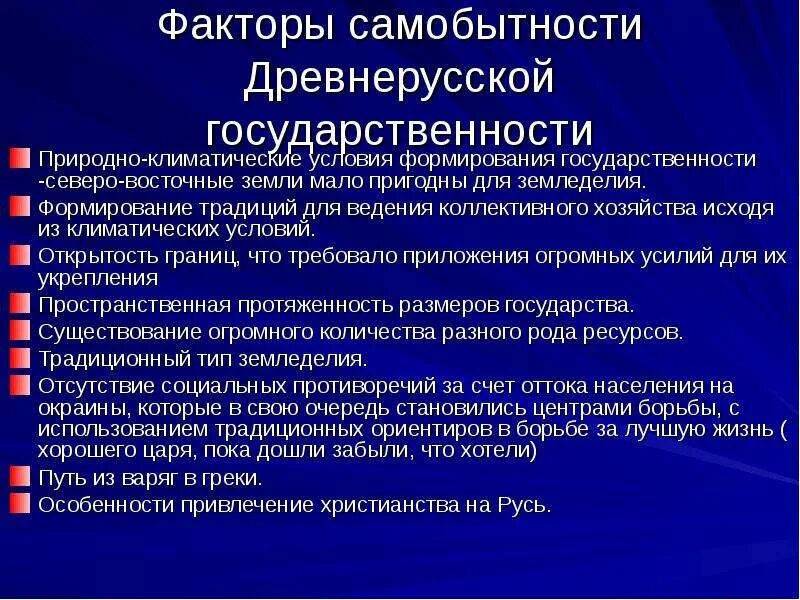 Факторы самобытности Древнерусской государственности

Природно-климатические условия формирования государственности -северо-восточные земли мало пригодны для земледелия.

Формирование традиций для ведения коллективного хозяйства исходя из климатических условий.

Открытость границ, что требовало приложения огромных усилий для их укрепления

Пространственная протяженность размеров государства.

Существование огромного количества разного рода ресурсов.

Традиционный тип земледелия.

Отсутствие социальных противоречий за счет оттока населения на окраины, которые в свою очередь становились центрами борьбы, с использованием традиционных ориентиров в борьбе за лучшую жизнь ( хорошего царя, пока дошли забыли, что хотели)

Путь из варяг в греки.

Особенности привлечение христианства на Русь.